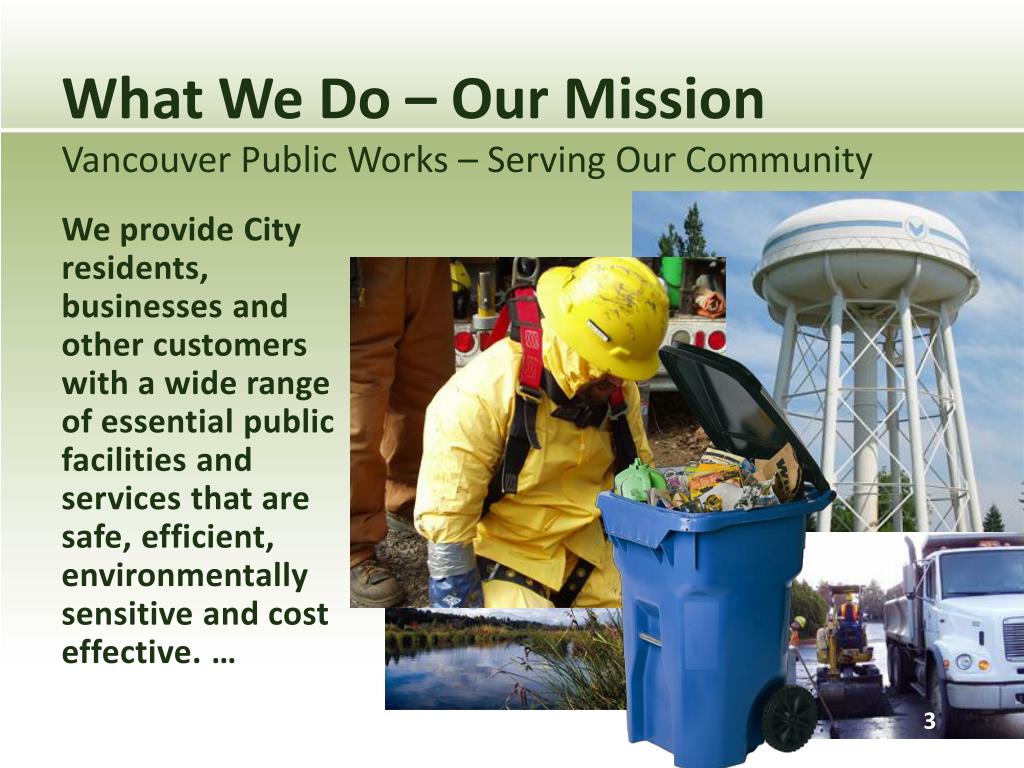 What We Do – Our Mission
Vancouver Public Works – Serving Our Community

We provide City residents, businesses and other customers with a wide range of essential public facilities and services that are safe, efficient, environmentally sensitive and cost effective. …

3